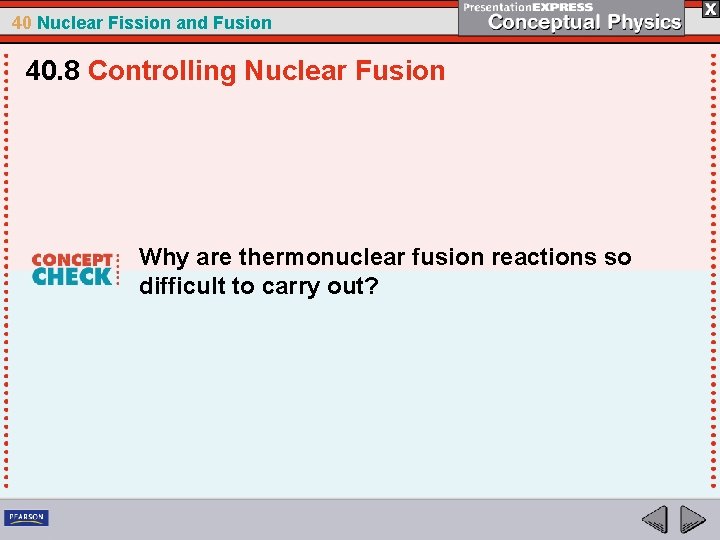 40 Nuclear Fission and Fusion

PresentationEXPRESS
Conceptual Physics

X

40.8 Controlling Nuclear Fusion

CONCEPT CHECK

Why are thermonuclear fusion reactions so difficult to carry out?

PEARSON